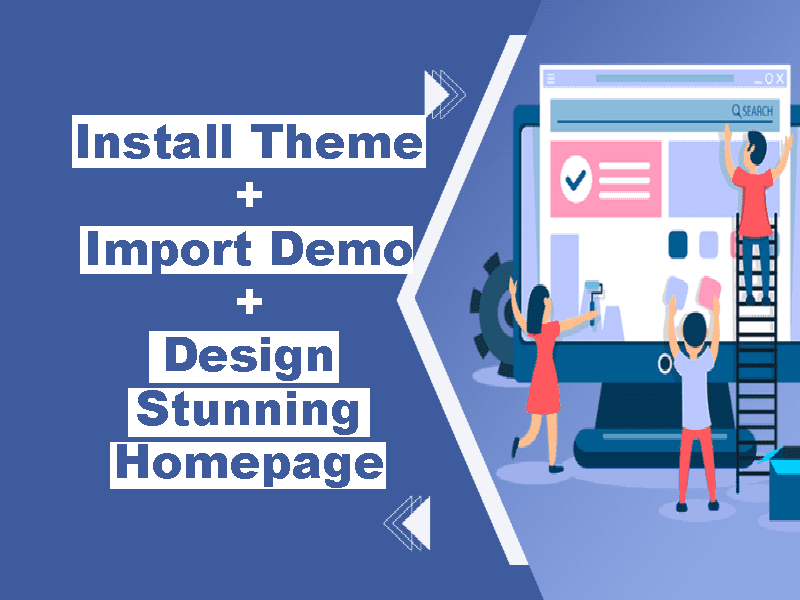 Install Theme
+
Import Demo
+
Design
Stunning
Homepage

SEARCH